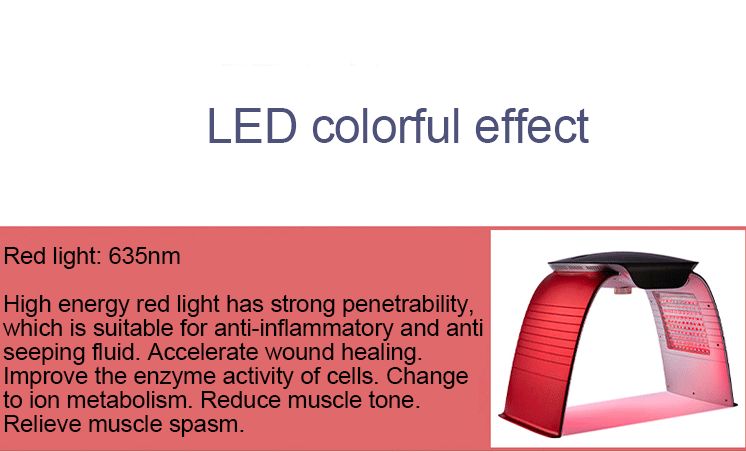 LED colorful effect

Red light: 635nm

High energy red light has strong penetrability, which is suitable for anti-inflammatory and anti seeping fluid. Accelerate wound healing. Improve the enzyme activity of cells. Change to ion metabolism. Reduce muscle tone. Relieve muscle spasm.